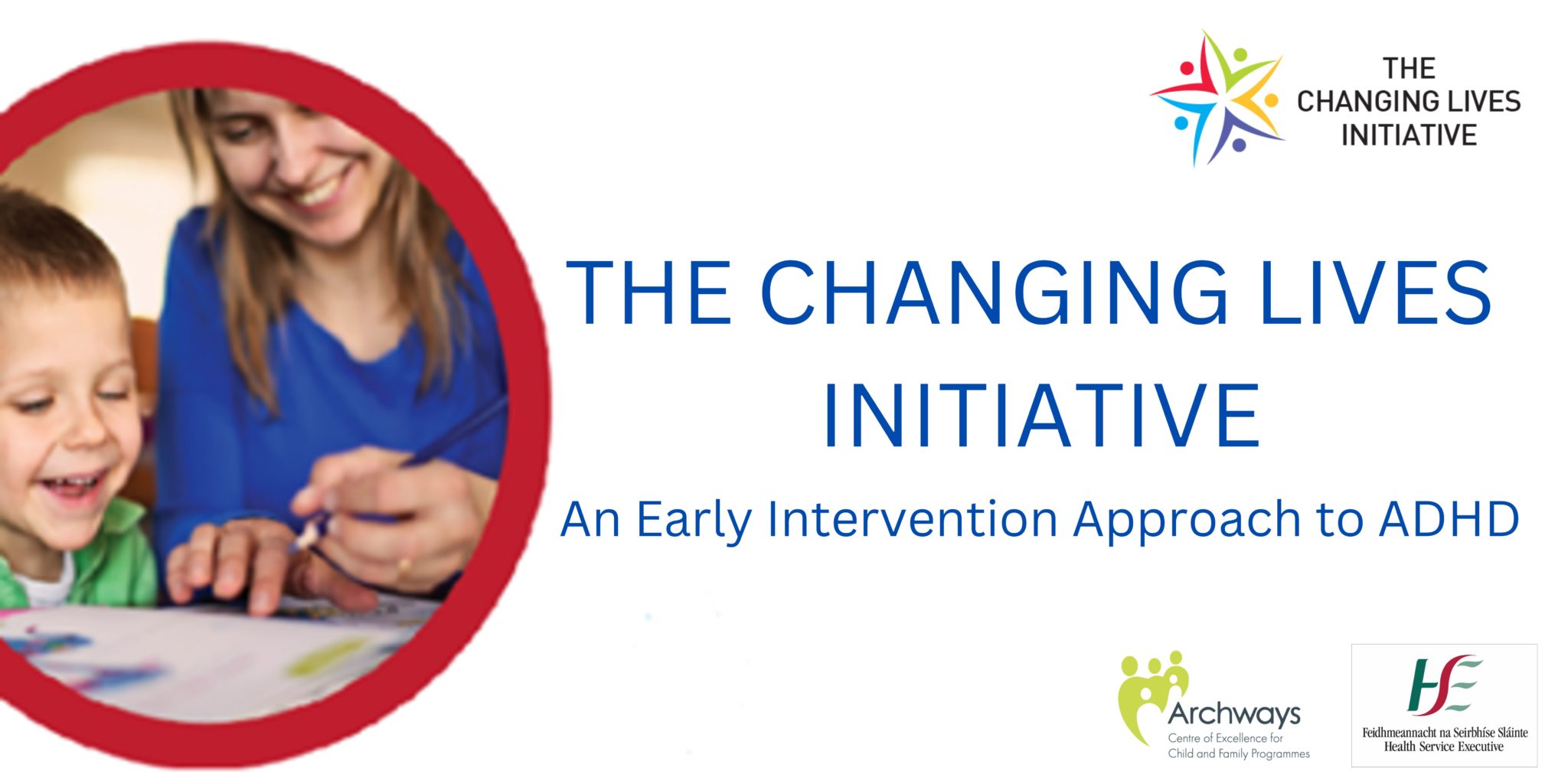 THE CHANGING LIVES INITIATIVE

THE CHANGING LIVES INITIATIVE

An Early Intervention Approach to ADHD

Archways
Centre of Excellence for Child and Family Programmes

HSE
Feidhmeannacht na Seirbhíse Sláinte
Health Service Executive